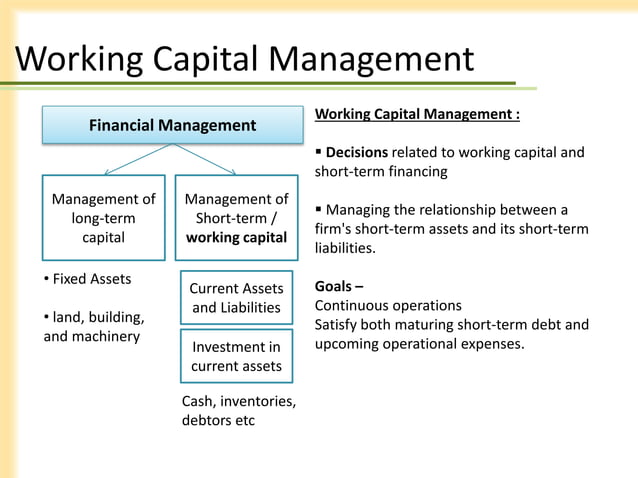 Working Capital Management

Financial Management

Management of long-term capital

Management of Short-term / working capital

• Fixed Assets

• land, building, and machinery

Current Assets and Liabilities

Investment in current assets

Cash, inventories, debtors etc

Working Capital Management :

▪ Decisions related to working capital and short-term financing

▪ Managing the relationship between a firm's short-term assets and its short-term liabilities.

Goals –
Continuous operations
Satisfy both maturing short-term debt and upcoming operational expenses.